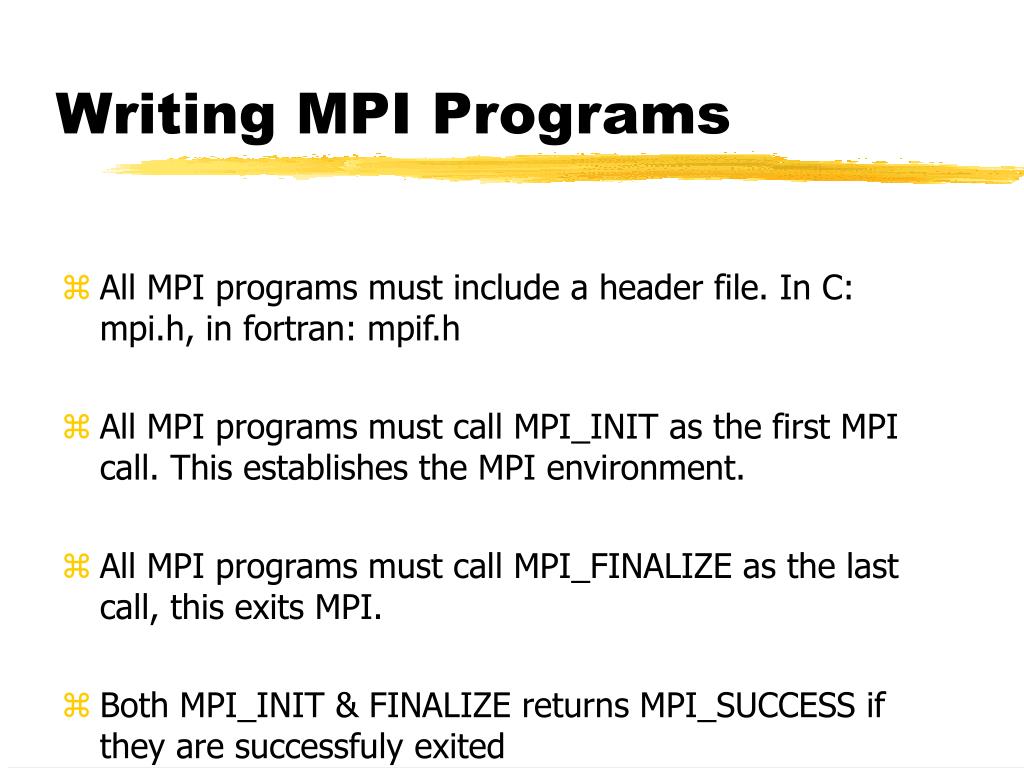 Writing MPI Programs

⌘ All MPI programs must include a header file. In C: mpi.h, in fortran: mpif.h

⌘ All MPI programs must call MPI_INIT as the first MPI call. This establishes the MPI environment.

⌘ All MPI programs must call MPI_FINALIZE as the last call, this exits MPI.

⌘ Both MPI_INIT & FINALIZE returns MPI_SUCCESS if they are successfuly exited